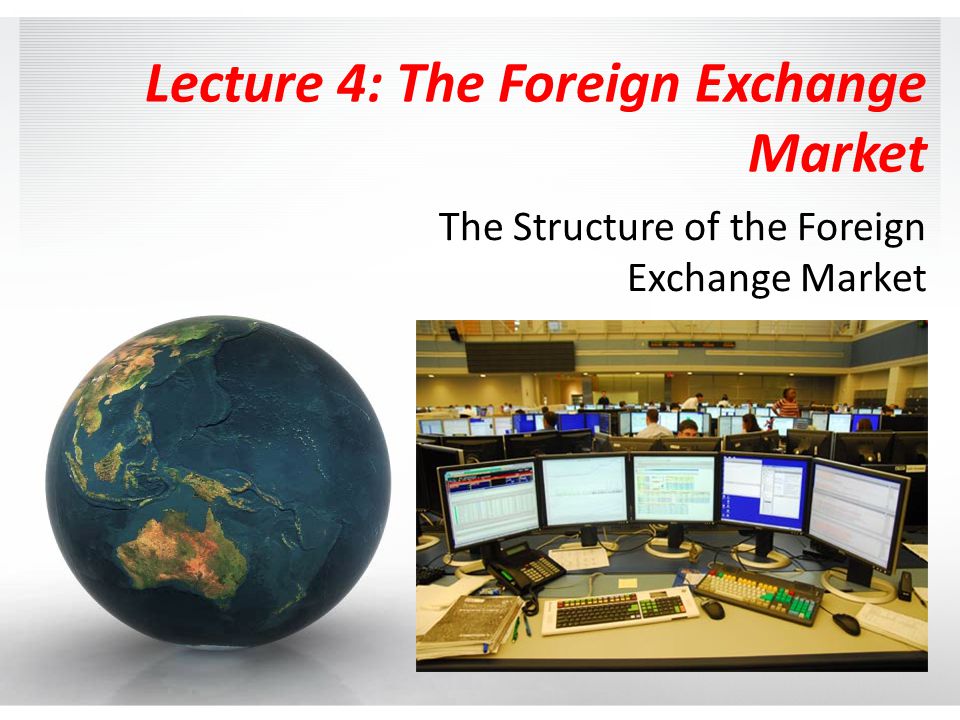 Lecture 4: The Foreign Exchange Market

The Structure of the Foreign Exchange Market